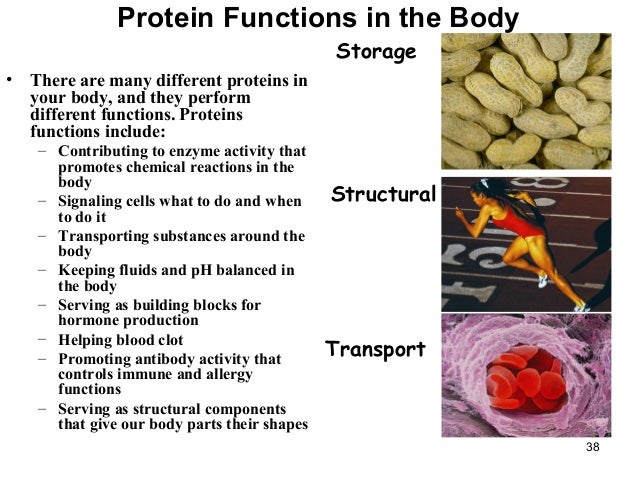 Protein Functions in the Body

• There are many different proteins in your body, and they perform different functions. Proteins functions include:
– Contributing to enzyme activity that promotes chemical reactions in the body
– Signaling cells what to do and when to do it
– Transporting substances around the body
– Keeping fluids and pH balanced in the body
– Serving as building blocks for hormone production
– Helping blood clot
– Promoting antibody activity that controls immune and allergy functions
– Serving as structural components that give our body parts their shapes

Storage

Structural

Transport

38